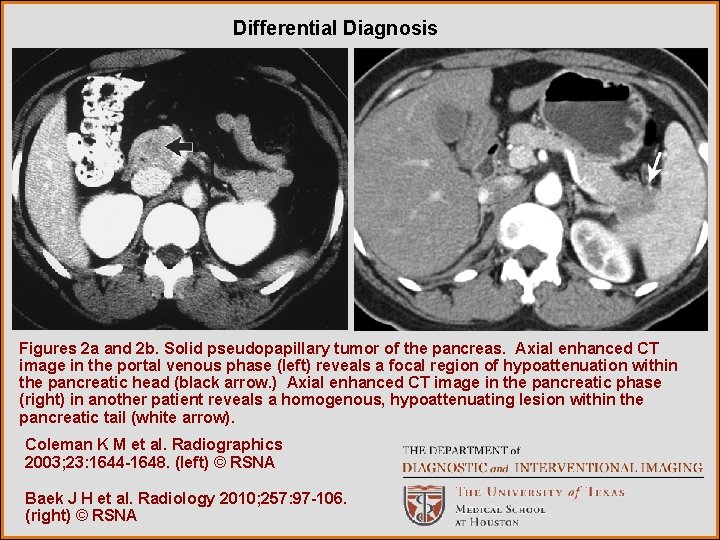 Differential Diagnosis

Figures 2a and 2b. Solid pseudopapillary tumor of the pancreas. Axial enhanced CT image in the portal venous phase (left) reveals a focal region of hypoattenuation within the pancreatic head (black arrow.) Axial enhanced CT image in the pancreatic phase (right) in another patient reveals a homogenous, hypoattenuating lesion within the pancreatic tail (white arrow).

Coleman K M et al. Radiographics 2003;23:1644-1648. (left) © RSNA

Baek J H et al. Radiology 2010;257:97-106. (right) © RSNA

THE DEPARTMENT of
DIAGNOSTIC and INTERVENTIONAL IMAGING

THE UNIVERSITY of TEXAS
MEDICAL SCHOOL
AT HOUSTON